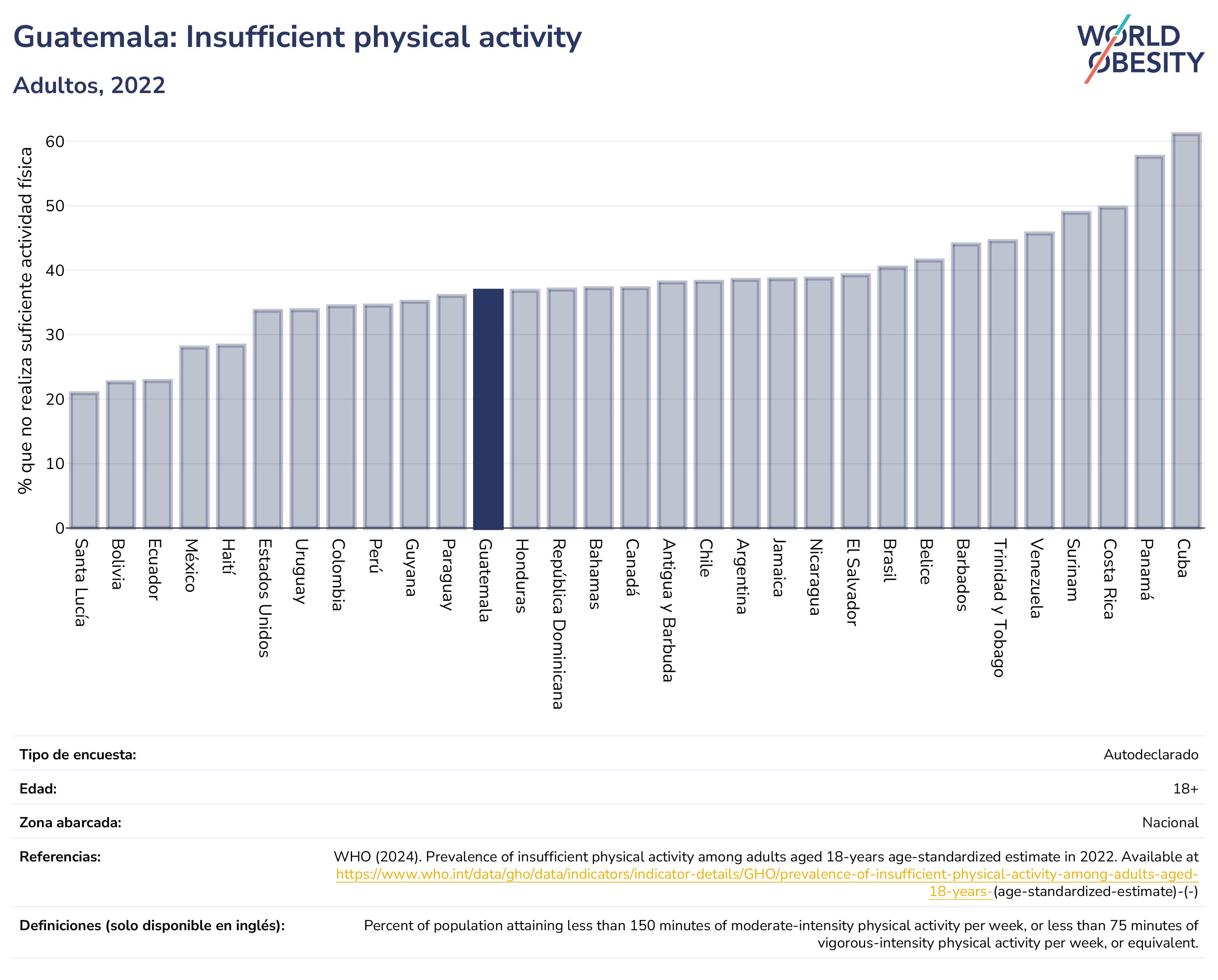 Guatemala: Insufficient physical activity

Adultos, 2022

WORLD OBESITY

% que no realiza suficiente actividad física

60
50
40
30
20
10
0

Santa Lucía
Bolivia
Ecuador
México
Haití
Estados Unidos
Uruguay
Colombia
Perú
Guyana
Paraguay
Guatemala
Honduras
República Dominicana
Bahamas
Canadá
Antigua y Barbuda
Chile
Argentina
Jamaica
Nicaragua
El Salvador
Brasil
Belice
Barbados
Trinidad y Tobago
Venezuela
Surinam
Costa Rica
Panamá
Cuba

| | |
|---|---|
| Tipo de encuesta: | Autodeclarado |
| Edad: | 18+ |
| Zona abarcada: | Nacional |
| Referencias: | WHO (2024). Prevalence of insufficient physical activity among adults aged 18-years age-standardized estimate in 2022. Available at https://www.who.int/data/gho/data/indicators/indicator-details/GHO/prevalence-of-insufficient-physical-activity-among-adults-aged-18-years-(age-standardized-estimate)-(-) |
| Definiciones (solo disponible en inglés): | Percent of population attaining less than 150 minutes of moderate-intensity physical activity per week, or less than 75 minutes of vigorous-intensity physical activity per week, or equivalent. |